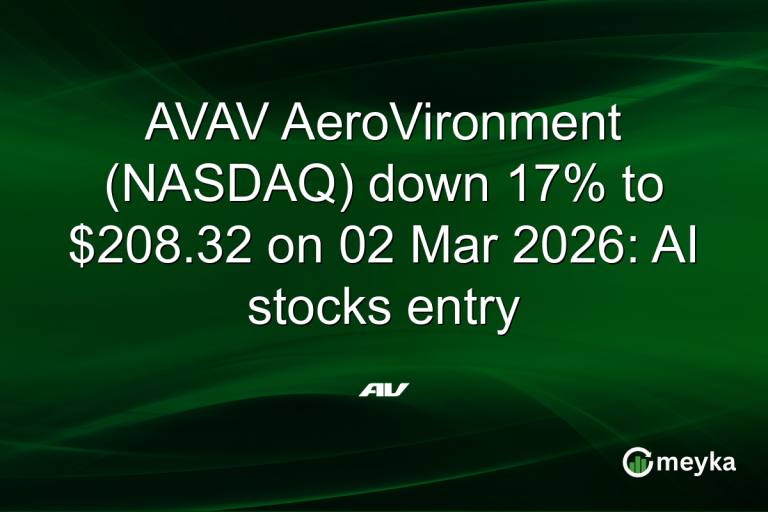 AVAV AeroVironment (NASDAQ) down 17% to $208.32 on 02 Mar 2026: AI stocks entry

AV

meyka